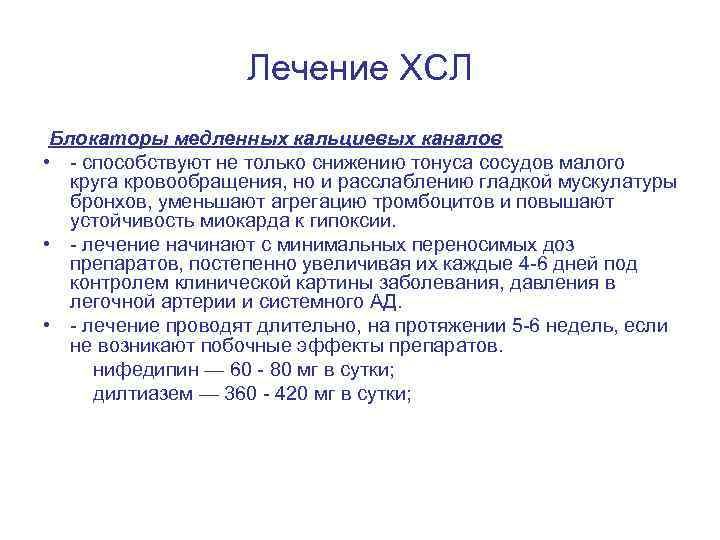 Лечение ХСЛ

Блокаторы медленных кальциевых каналов

• - способствуют не только снижению тонуса сосудов малого круга кровообращения, но и расслаблению гладкой мускулатуры бронхов, уменьшают агрегацию тромбоцитов и повышают устойчивость миокарда к гипоксии.

• - лечение начинают с минимальных переносимых доз препаратов, постепенно увеличивая их каждые 4-6 дней под контролем клинической картины заболевания, давления в легочной артерии и системного АД.

• - лечение проводят длительно, на протяжении 5-6 недель, если не возникают побочные эффекты препаратов.

нифедипин — 60 - 80 мг в сутки;

дилтиазем — 360 - 420 мг в сутки;